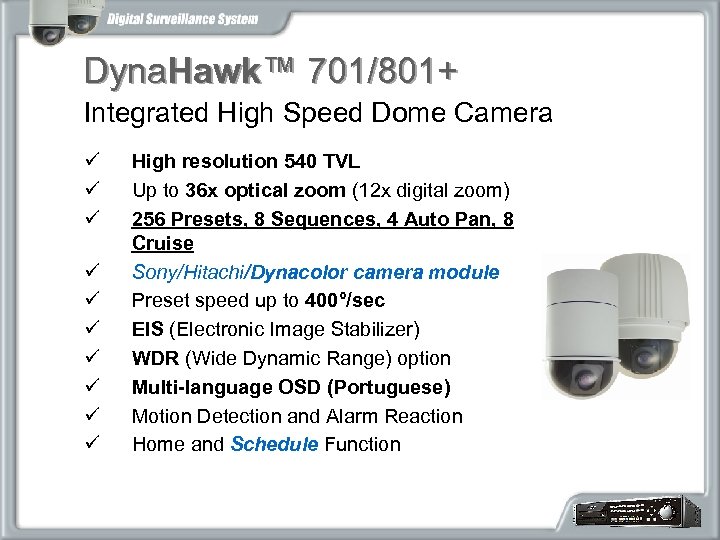 Digital Surveillance System

DynaHawk™ 701/801+

Integrated High Speed Dome Camera

✓ High resolution 540 TVL
✓ Up to 36x optical zoom (12x digital zoom)
✓ 256 Presets, 8 Sequences, 4 Auto Pan, 8 Cruise
✓ Sony/Hitachi/Dynacolor camera module
✓ Preset speed up to 400°/sec
✓ EIS (Electronic Image Stabilizer)
✓ WDR (Wide Dynamic Range) option
✓ Multi-language OSD (Portuguese)
✓ Motion Detection and Alarm Reaction
✓ Home and Schedule Function